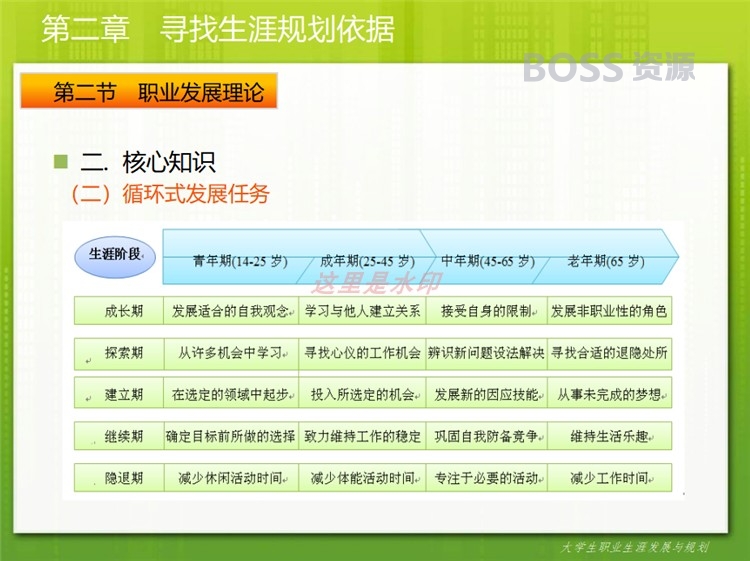 第二章　寻找生涯规划依据

BOSS 资源

第二节　职业发展理论

二. 核心知识

（二）循环式发展任务

| 生涯阶段 | 青年期(14-25 岁) | 成年期(25-45 岁) | 中年期(45-65 岁) | 老年期(65 岁) |
|---|---|---|---|---|
| 成长期 | 发展适合的自我观念 | 学习与他人建立关系 | 接受自身的限制 | 发展非职业性的角色 |
| 探索期 | 从许多机会中学习 | 寻找心仪的工作机会 | 辨识新问题设法解决 | 寻找合适的退隐处所 |
| 建立期 | 在选定的领域中起步 | 投入所选定的机会 | 发展新的因应技能 | 从事未完成的梦想 |
| 继续期 | 确定目标前所做的选择 | 致力维持工作的稳定 | 巩固自我防备竞争 | 维持生活乐趣 |
| 隐退期 | 减少休闲活动时间 | 减少体能活动时间 | 专注于必要的活动 | 减少工作时间 |

这里是水印

大学生职业生涯发展与规划